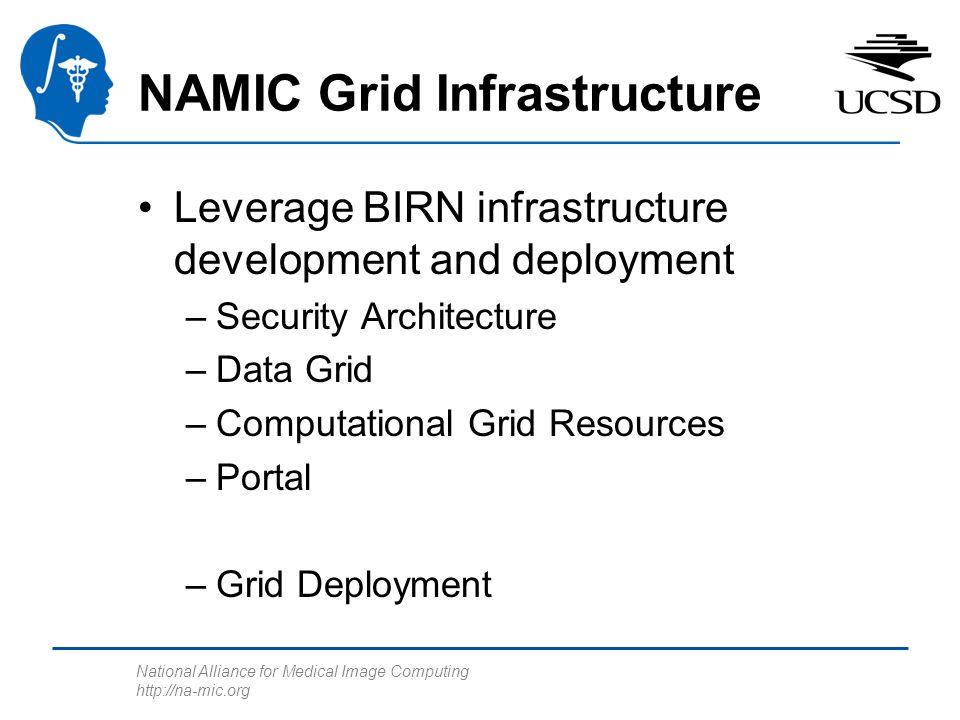 NAMIC Grid Infrastructure

UCSD

• Leverage BIRN infrastructure development and deployment
  – Security Architecture
  – Data Grid
  – Computational Grid Resources
  – Portal

  – Grid Deployment

National Alliance for Medical Image Computing
http://na-mic.org